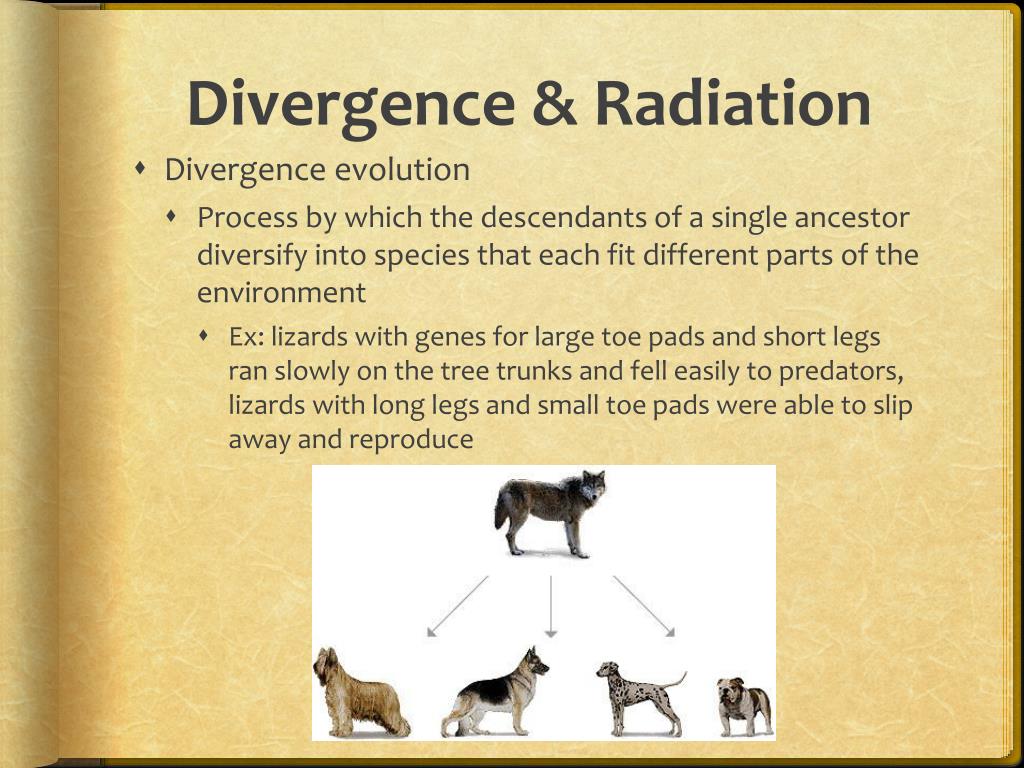 Divergence & Radiation

Divergence evolution

Process by which the descendants of a single ancestor diversify into species that each fit different parts of the environment

Ex: lizards with genes for large toe pads and short legs ran slowly on the tree trunks and fell easily to predators, lizards with long legs and small toe pads were able to slip away and reproduce